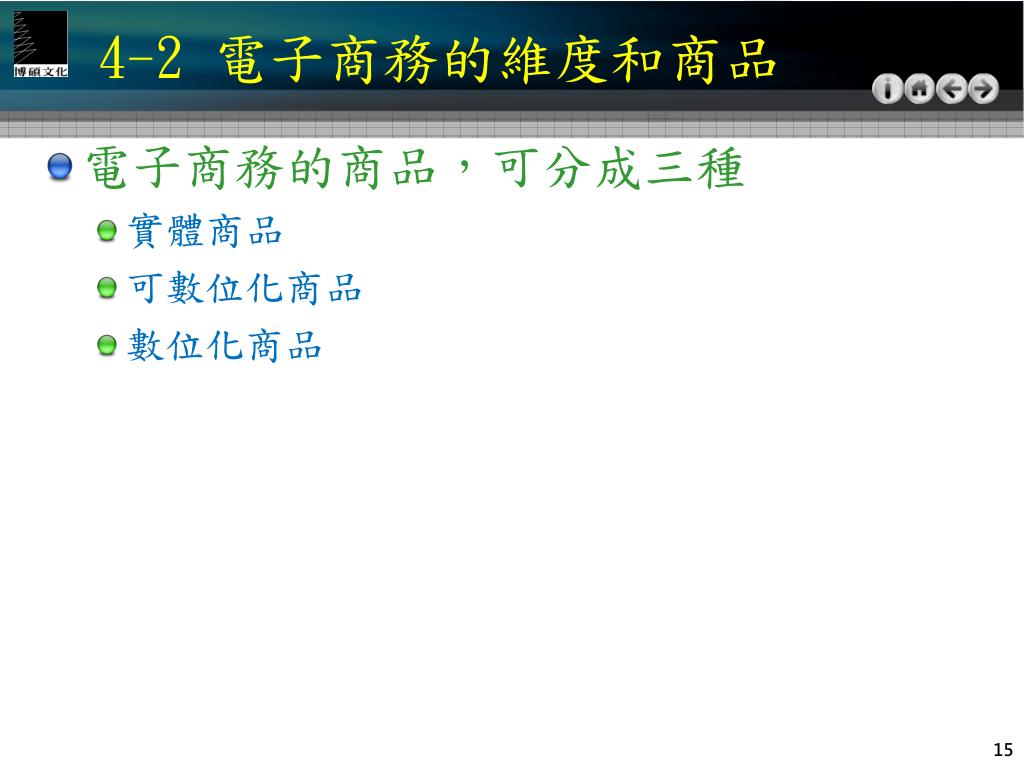 博碩文化

4-2 電子商務的維度和商品

電子商務的商品，可分成三種

實體商品

可數位化商品

數位化商品

15